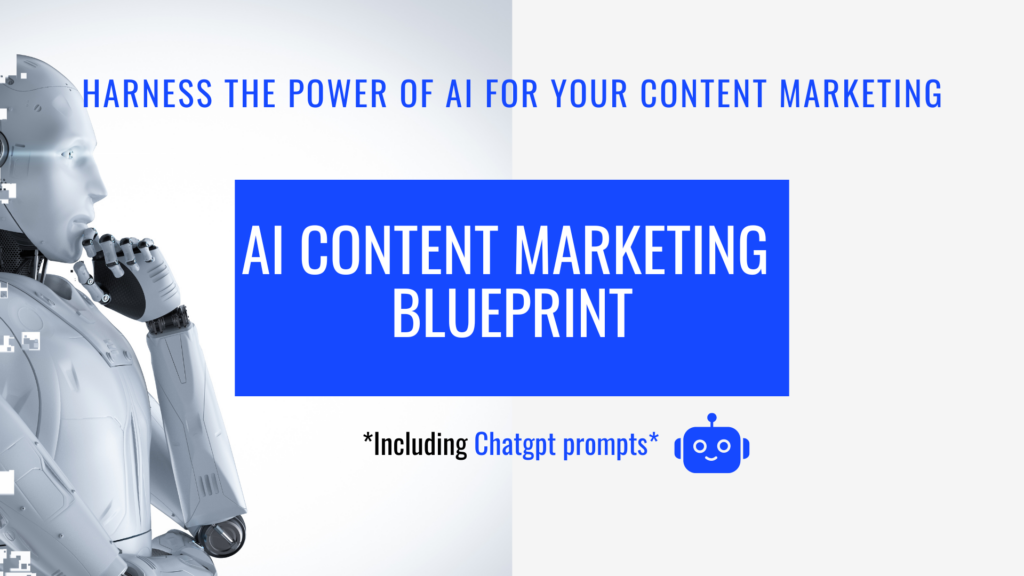 HARNESS THE POWER OF AI FOR YOUR CONTENT MARKETING

AI CONTENT MARKETING BLUEPRINT

*Including Chatgpt prompts*